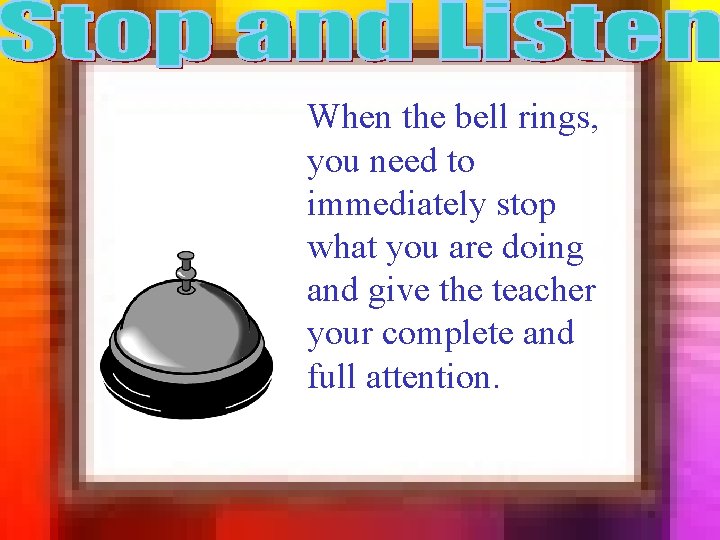 Stop and Listen

When the bell rings, you need to immediately stop what you are doing and give the teacher your complete and full attention.